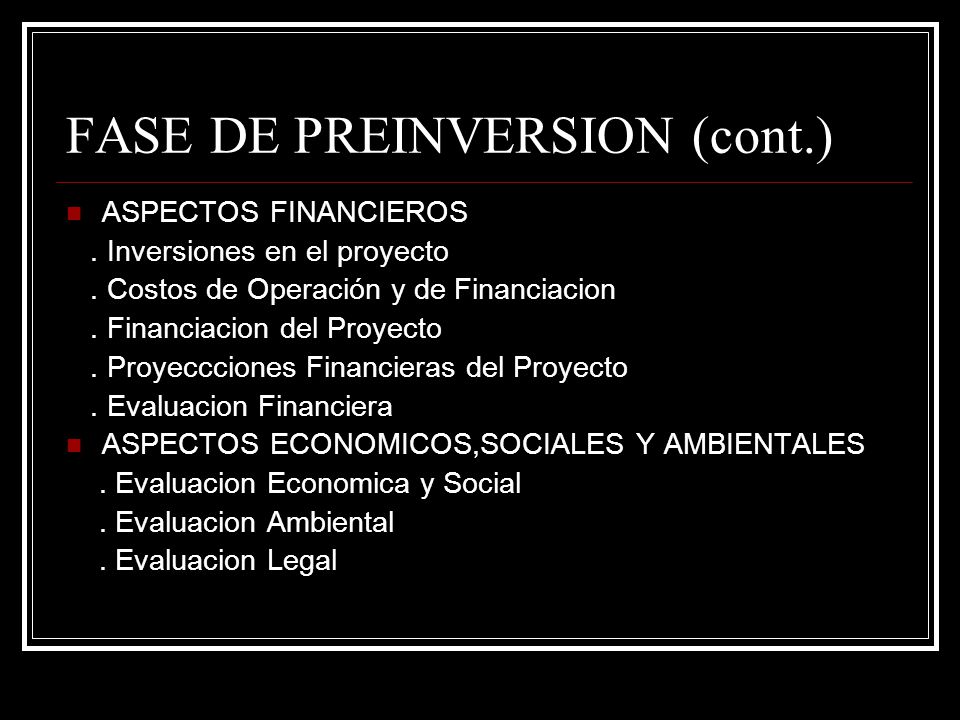 FASE DE PREINVERSION (cont.)

ASPECTOS FINANCIEROS
. Inversiones en el proyecto
. Costos de Operación y de Financiacion
. Financiacion del Proyecto
. Proyeccciones Financieras del Proyecto
. Evaluacion Financiera

ASPECTOS ECONOMICOS,SOCIALES Y AMBIENTALES
. Evaluacion Economica y Social
. Evaluacion Ambiental
. Evaluacion Legal